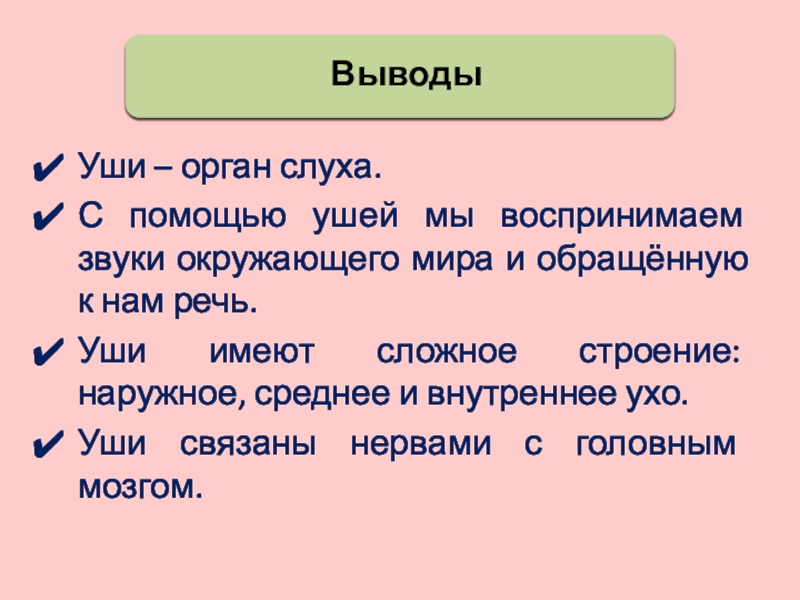 Выводы

✔ Уши – орган слуха.
✔ С помощью ушей мы воспринимаем звуки окружающего мира и обращённую к нам речь.
✔ Уши имеют сложное строение: наружное, среднее и внутреннее ухо.
✔ Уши связаны нервами с головным мозгом.